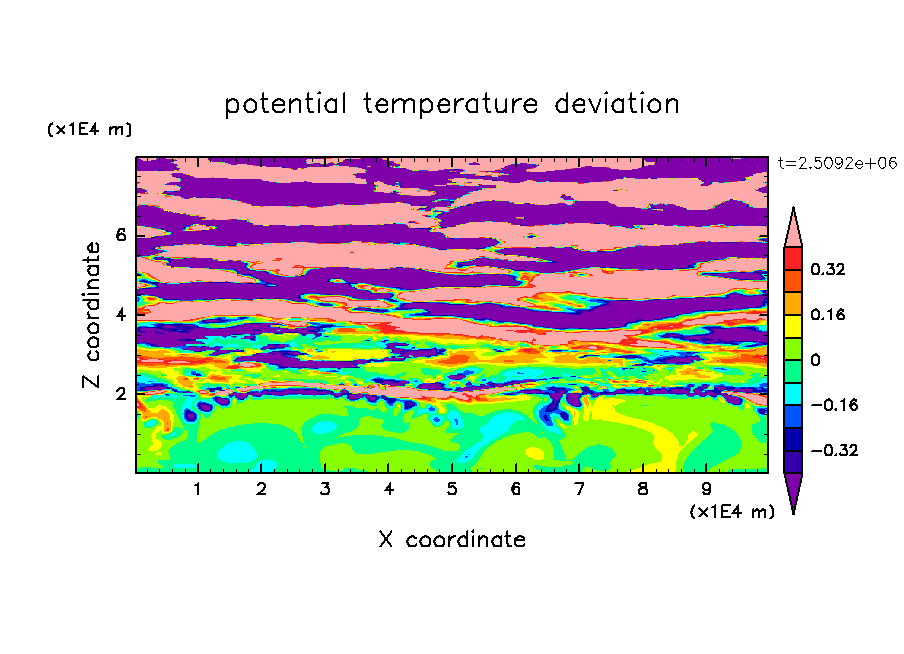 potential temperature deviation

(x1E4 m)

t=2.5092e+06

Z coordinate

6
4
2

0.32
0.16
0
−0.16
−0.32

1 2 3 4 5 6 7 8 9

(x1E4 m)

X coordinate